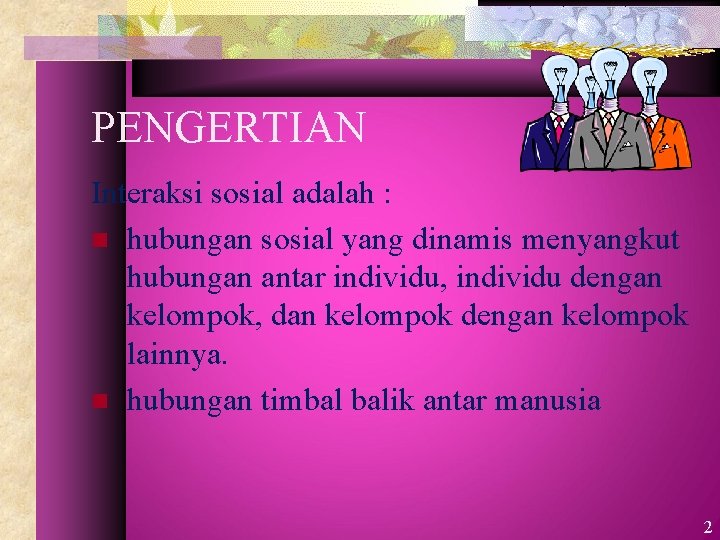 PENGERTIAN

Interaksi sosial adalah :

- hubungan sosial yang dinamis menyangkut hubungan antar individu, individu dengan kelompok, dan kelompok dengan kelompok lainnya.
- hubungan timbal balik antar manusia

2